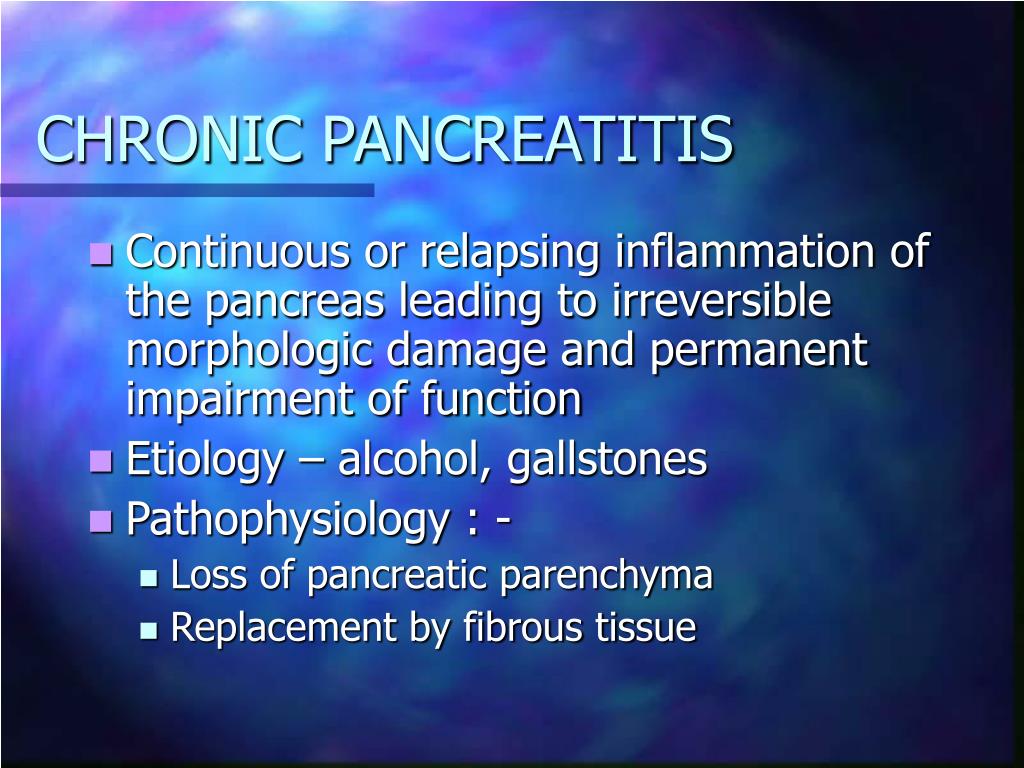 CHRONIC PANCREATITIS

Continuous or relapsing inflammation of the pancreas leading to irreversible morphologic damage and permanent impairment of function

Etiology – alcohol, gallstones

Pathophysiology : -

Loss of pancreatic parenchyma

Replacement by fibrous tissue